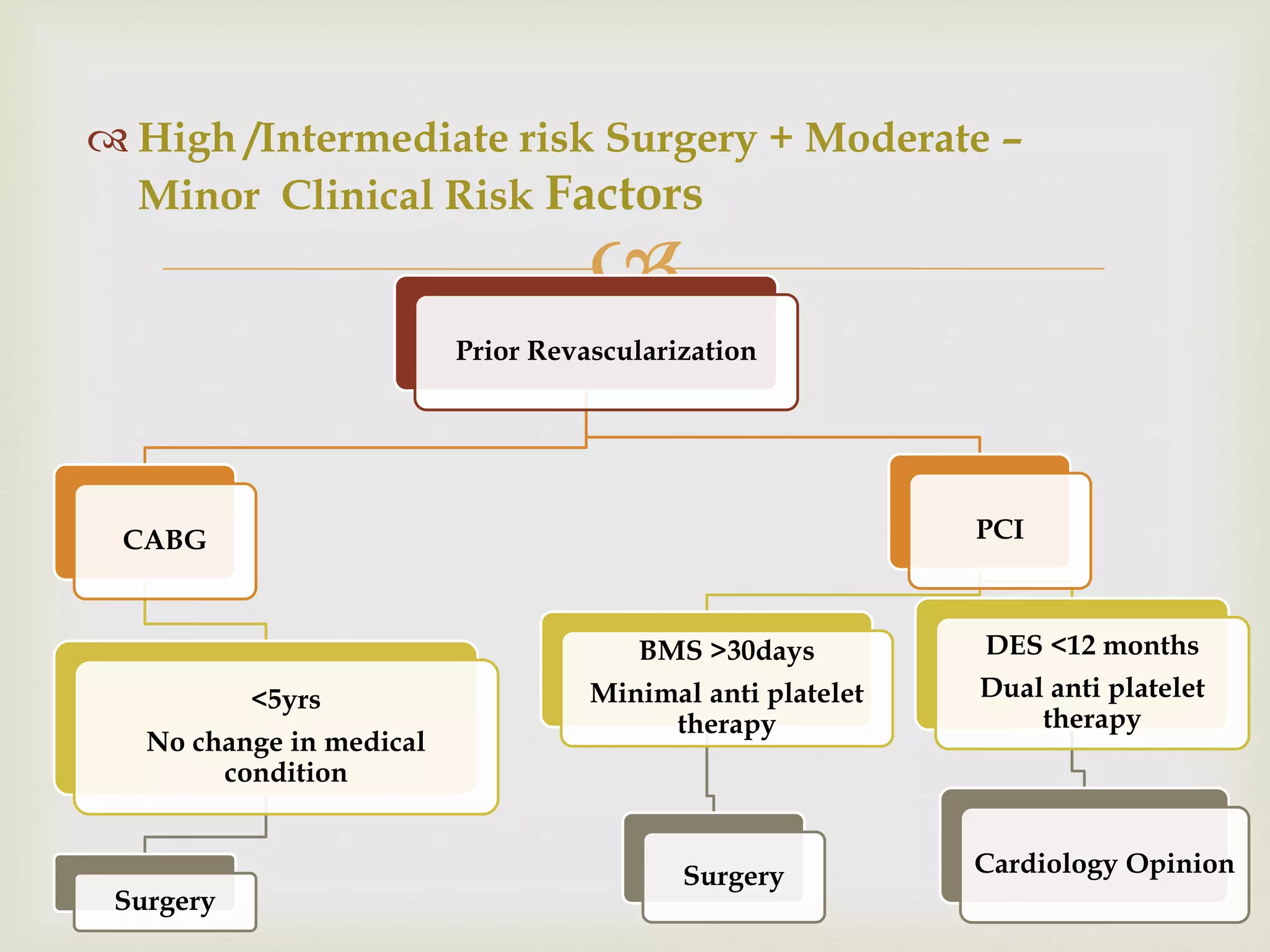 High /Intermediate risk Surgery + Moderate – Minor Clinical Risk Factors

Prior Revascularization

CABG

PCI

<5yrs
No change in medical condition

BMS >30days
Minimal anti platelet therapy

DES <12 months
Dual anti platelet therapy

Surgery

Surgery

Cardiology Opinion